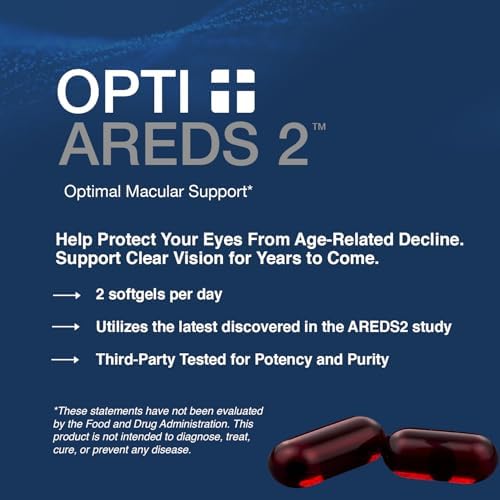 OPTI
AREDS 2™

Optimal Macular Support*

Help Protect Your Eyes From Age-Related Decline. Support Clear Vision for Years to Come.

⟶ 2 softgels per day

⟶ Utilizes the latest discovered in the AREDS2 study

⟶ Third-Party Tested for Potency and Purity

*These statements have not been evaluated by the Food and Drug Administration. This product is not intended to diagnose, treat, cure, or prevent any disease.